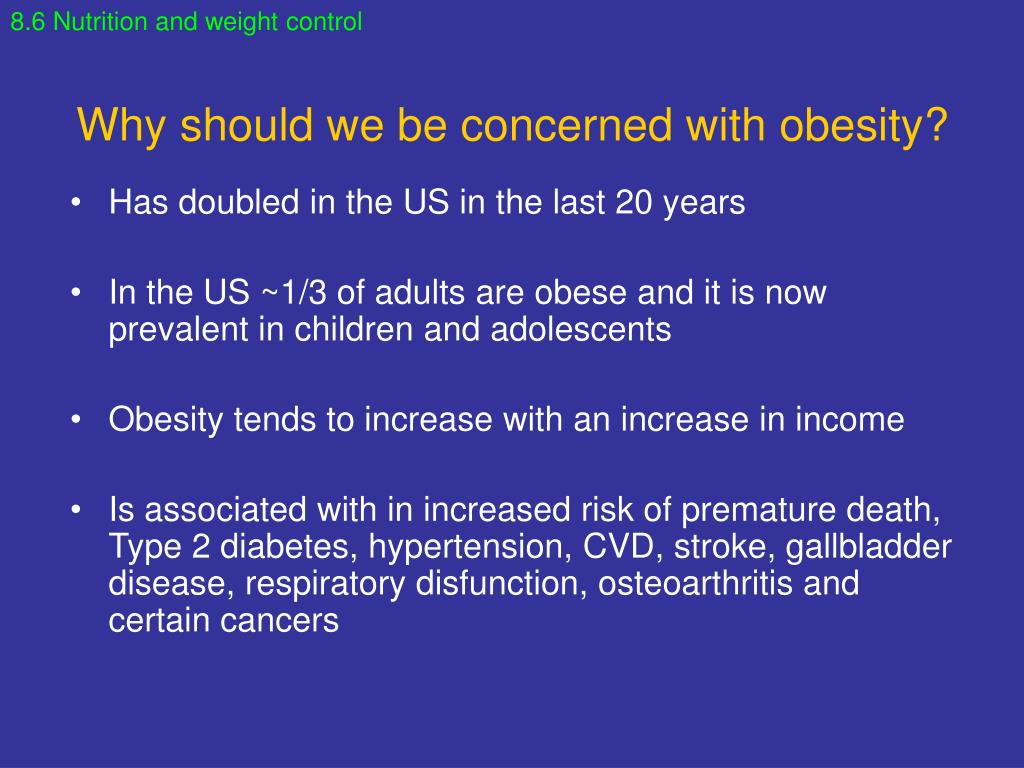 8.6 Nutrition and weight control

Why should we be concerned with obesity?

• Has doubled in the US in the last 20 years

• In the US ~1/3 of adults are obese and it is now prevalent in children and adolescents

• Obesity tends to increase with an increase in income

• Is associated with in increased risk of premature death, Type 2 diabetes, hypertension, CVD, stroke, gallbladder disease, respiratory disfunction, osteoarthritis and certain cancers